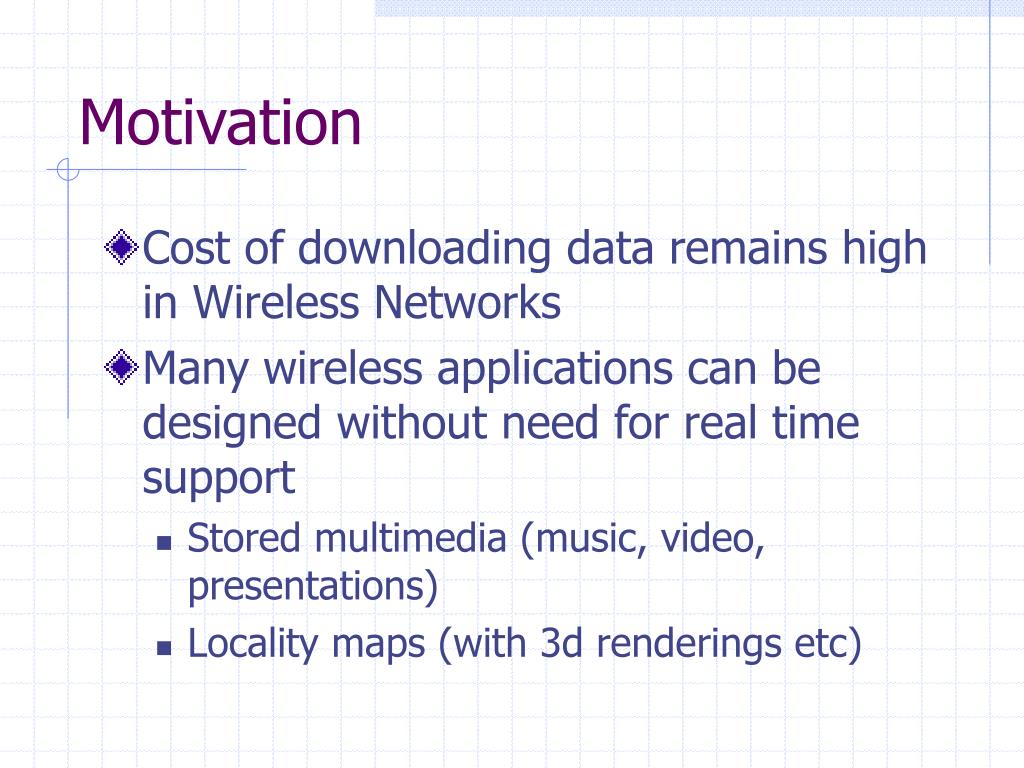 Motivation

Cost of downloading data remains high in Wireless Networks

Many wireless applications can be designed without need for real time support

Stored multimedia (music, video, presentations)

Locality maps (with 3d renderings etc)